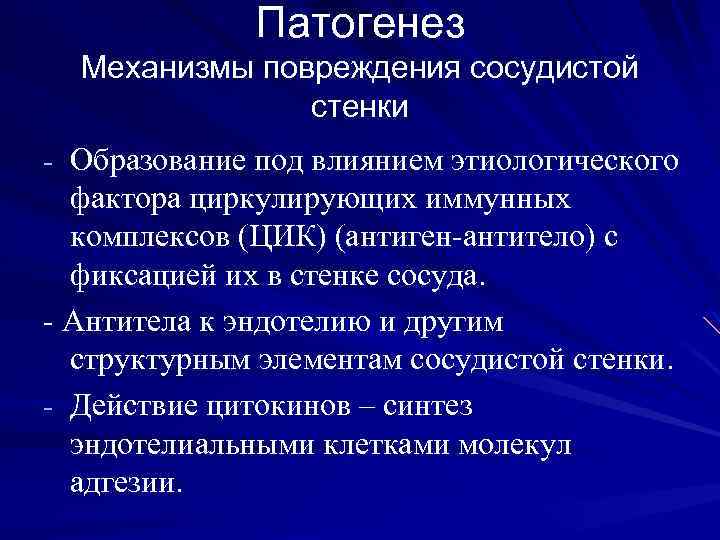 Патогенез
Механизмы повреждения сосудистой стенки

- Образование под влиянием этиологического фактора циркулирующих иммунных комплексов (ЦИК) (антиген-антитело) с фиксацией их в стенке сосуда.

- Антитела к эндотелию и другим структурным элементам сосудистой стенки.

- Действие цитокинов – синтез эндотелиальными клетками молекул адгезии.